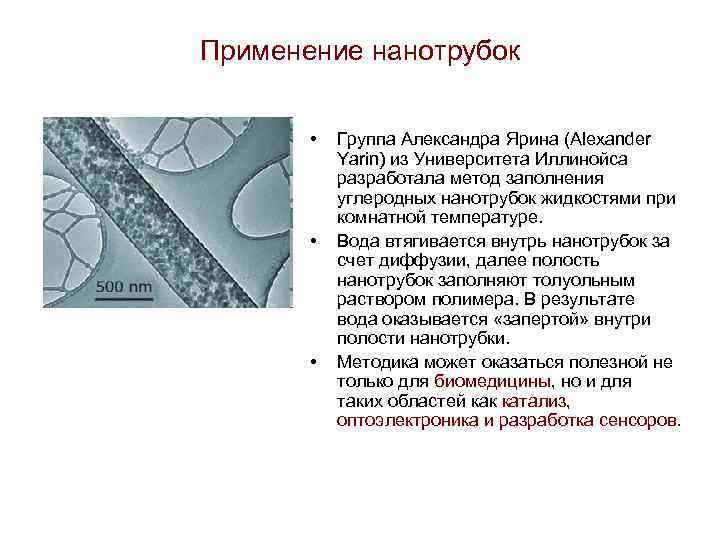 Применение нанотрубок

500 nm

• Группа Александра Ярина (Alexander Yarin) из Университета Иллинойса разработала метод заполнения углеродных нанотрубок жидкостями при комнатной температуре.

• Вода втягивается внутрь нанотрубок за счет диффузии, далее полость нанотрубок заполняют толуольным раствором полимера. В результате вода оказывается «запертой» внутри полости нанотрубки.

• Методика может оказаться полезной не только для биомедицины, но и для таких областей как катализ, оптоэлектроника и разработка сенсоров.